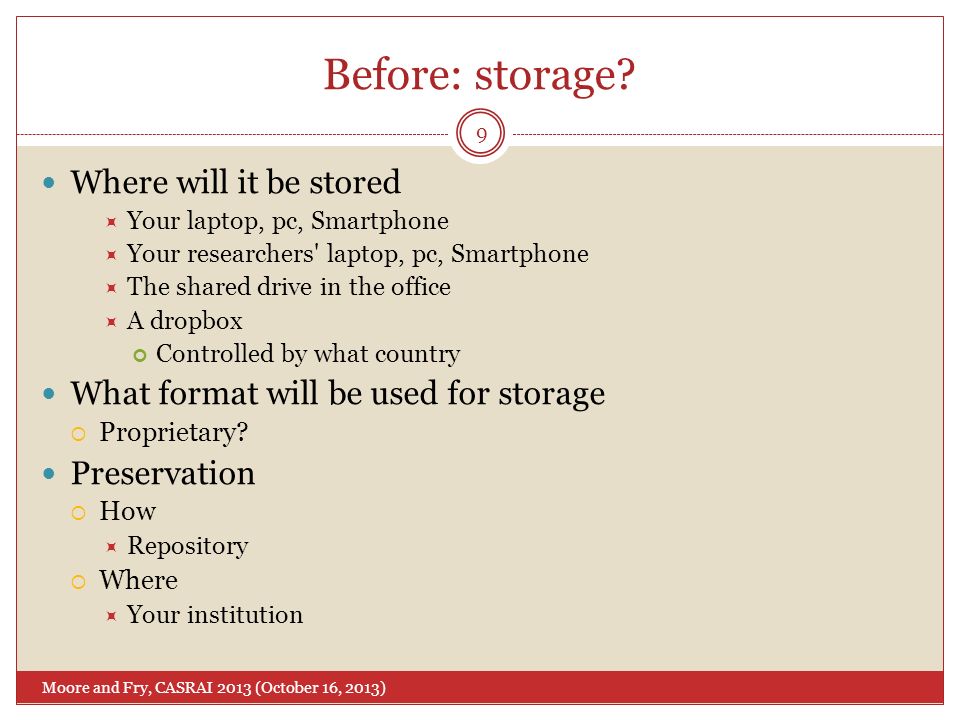 Before: storage?

9

Where will it be stored
Your laptop, pc, Smartphone
Your researchers' laptop, pc, Smartphone
The shared drive in the office
A dropbox
Controlled by what country
What format will be used for storage
Proprietary?
Preservation
How
Repository
Where
Your institution

Moore and Fry, CASRAI 2013 (October 16, 2013)